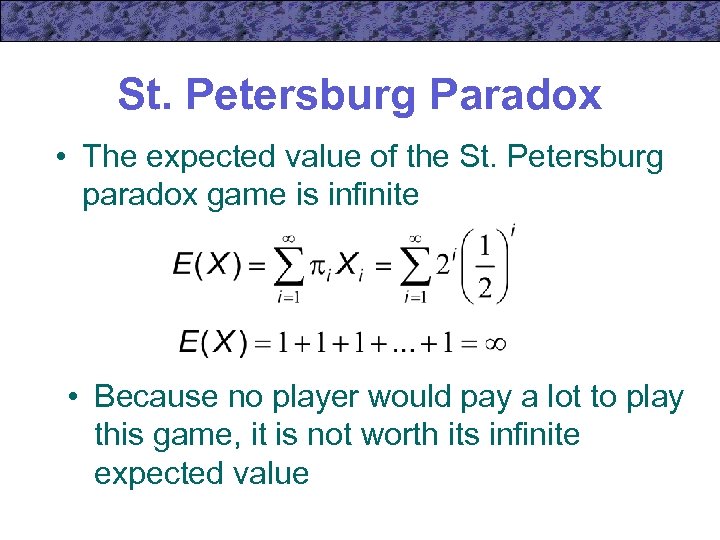 St. Petersburg Paradox

• The expected value of the St. Petersburg paradox game is infinite

$E(X) = \sum_{i=1}^{\infty} \pi_i X_i = \sum_{i=1}^{\infty} 2^i \left(\frac{1}{2}\right)^i$

$E(X) = 1 + 1 + 1 + \ldots + 1 = \infty$

• Because no player would pay a lot to play this game, it is not worth its infinite expected value